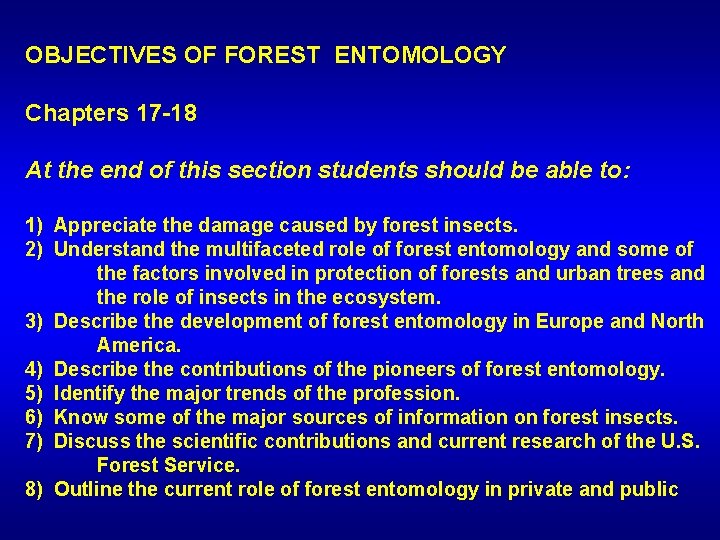 OBJECTIVES OF FOREST ENTOMOLOGY

Chapters 17-18

At the end of this section students should be able to:

1) Appreciate the damage caused by forest insects.
2) Understand the multifaceted role of forest entomology and some of the factors involved in protection of forests and urban trees and the role of insects in the ecosystem.
3) Describe the development of forest entomology in Europe and North America.
4) Describe the contributions of the pioneers of forest entomology.
5) Identify the major trends of the profession.
6) Know some of the major sources of information on forest insects.
7) Discuss the scientific contributions and current research of the U.S. Forest Service.
8) Outline the current role of forest entomology in private and public